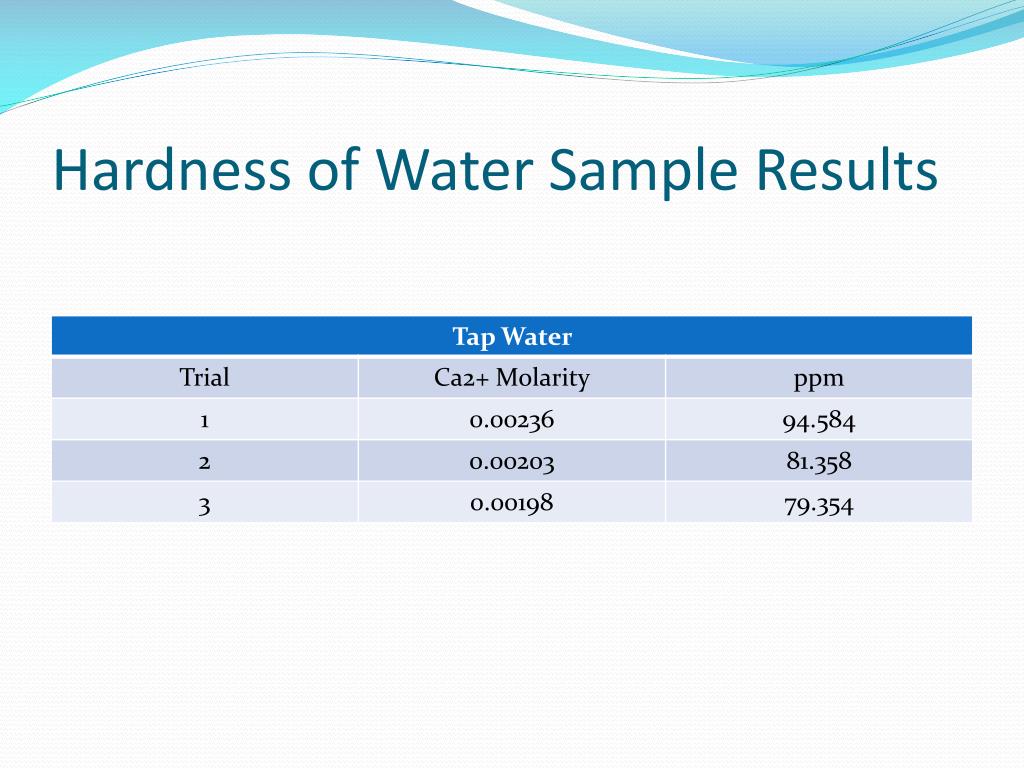 Hardness of Water Sample Results

| Tap Water | | |
|---|---|---|
| Trial | Ca2+ Molarity | ppm |
| 1 | 0.00236 | 94.584 |
| 2 | 0.00203 | 81.358 |
| 3 | 0.00198 | 79.354 |